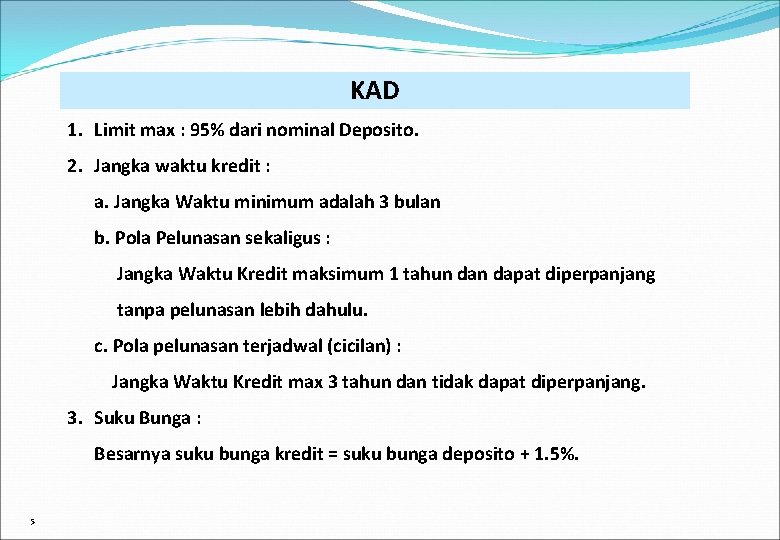 KAD

1. Limit max : 95% dari nominal Deposito.

2. Jangka waktu kredit :

a. Jangka Waktu minimum adalah 3 bulan

b. Pola Pelunasan sekaligus :

Jangka Waktu Kredit maksimum 1 tahun dan dapat diperpanjang tanpa pelunasan lebih dahulu.

c. Pola pelunasan terjadwal (cicilan) :

Jangka Waktu Kredit max 3 tahun dan tidak dapat diperpanjang.

3. Suku Bunga :

Besarnya suku bunga kredit = suku bunga deposito + 1.5%.

5